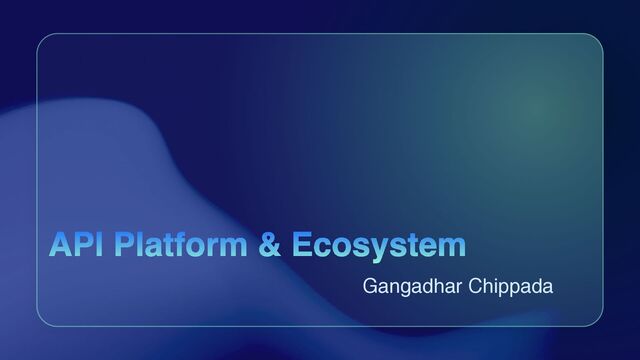 API Platform & Ecosystem

Gangadhar Chippada